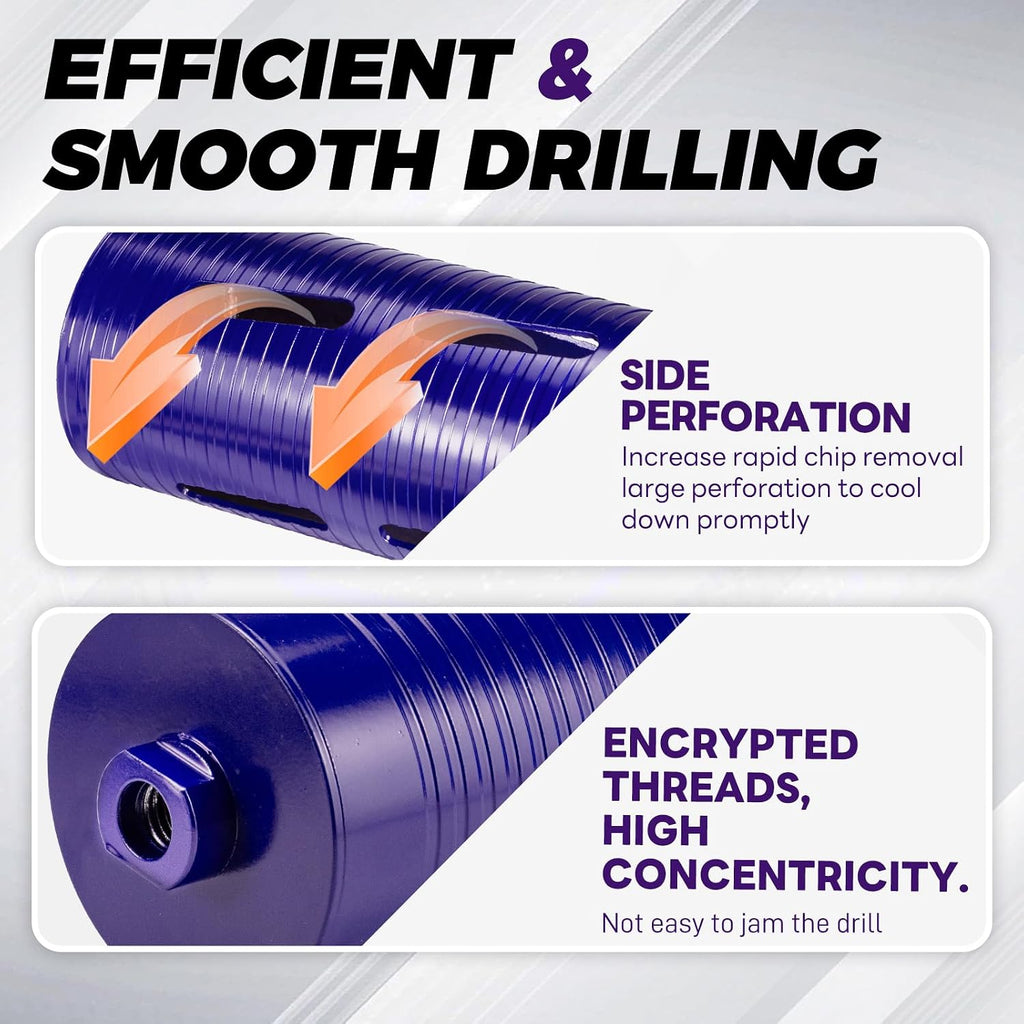 EFFICIENT & SMOOTH DRILLING

SIDE PERFORATION

Increase rapid chip removal large perforation to cool down promptly

ENCRYPTED THREADS, HIGH CONCENTRICITY.

Not easy to jam the drill